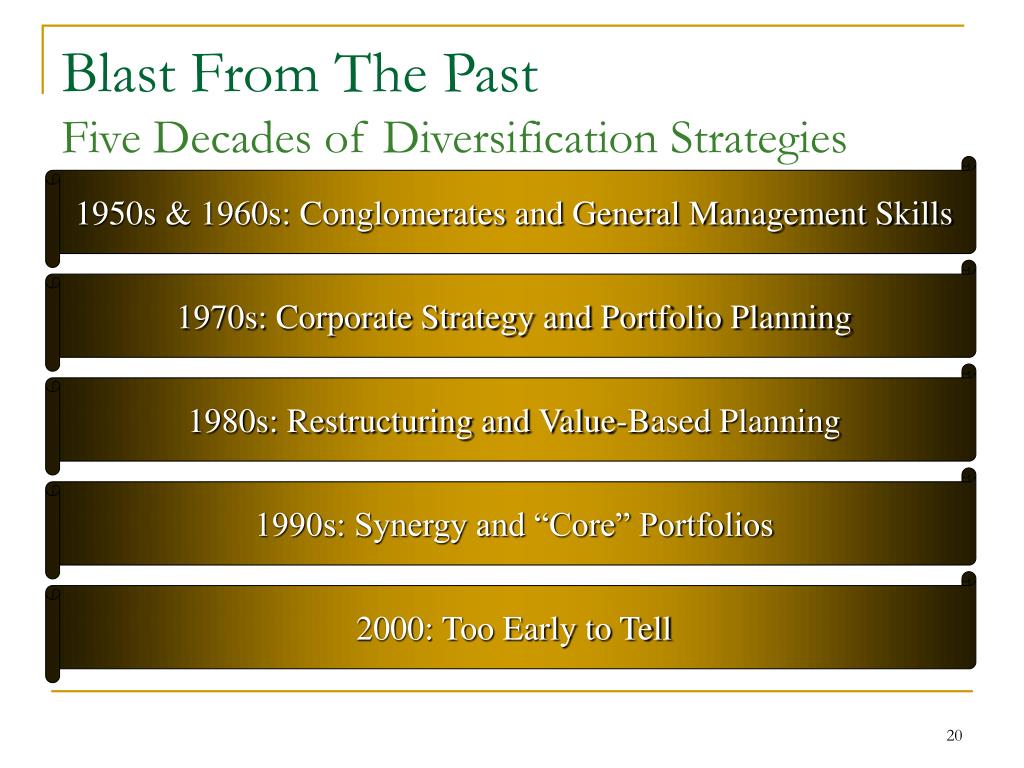 Blast From The Past
Five Decades of Diversification Strategies

1950s & 1960s: Conglomerates and General Management Skills

1970s: Corporate Strategy and Portfolio Planning

1980s: Restructuring and Value-Based Planning

1990s: Synergy and “Core” Portfolios

2000: Too Early to Tell

20